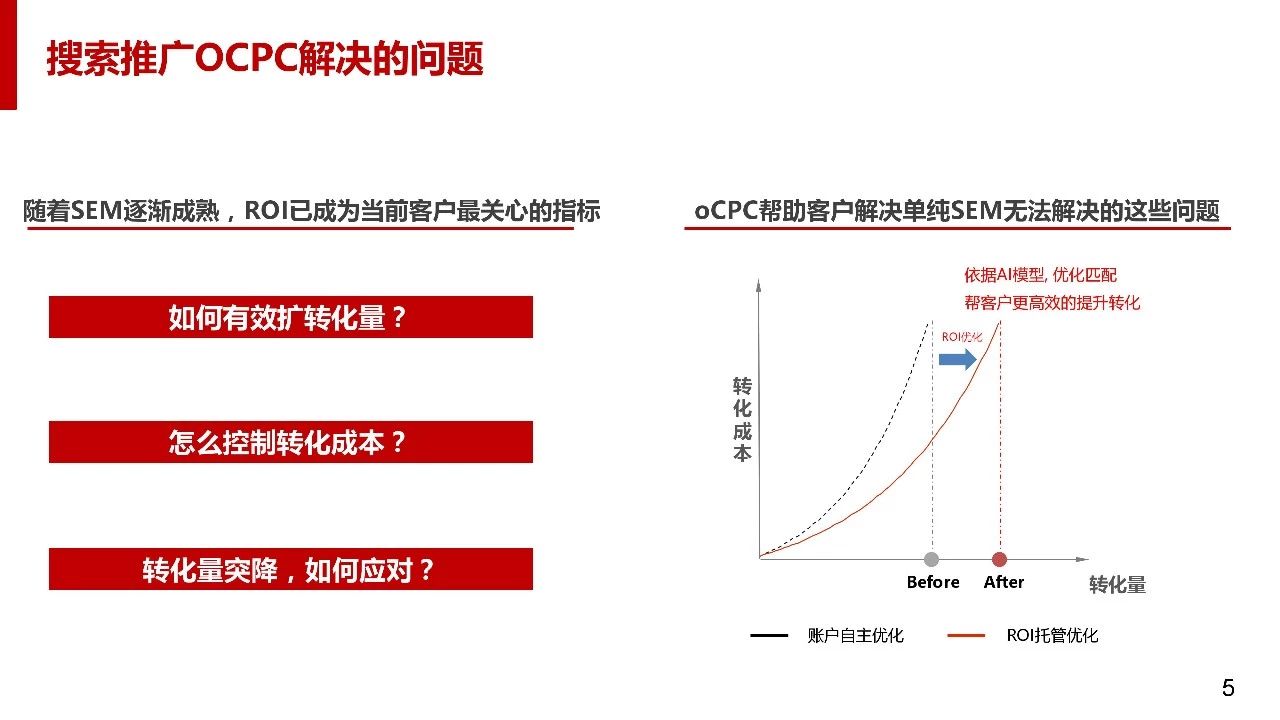 搜索推广OCPC解决的问题

随着SEM逐渐成熟，ROI已成为当前客户最关心的指标

如何有效扩转化量？

怎么控制转化成本？

转化量突降，如何应对？

oCPC帮助客户解决单纯SEM无法解决的这些问题

依据AI模型, 优化匹配
帮客户更高效的提升转化

ROI优化

转化成本

Before

After

转化量

账户自主优化

ROI托管优化

5